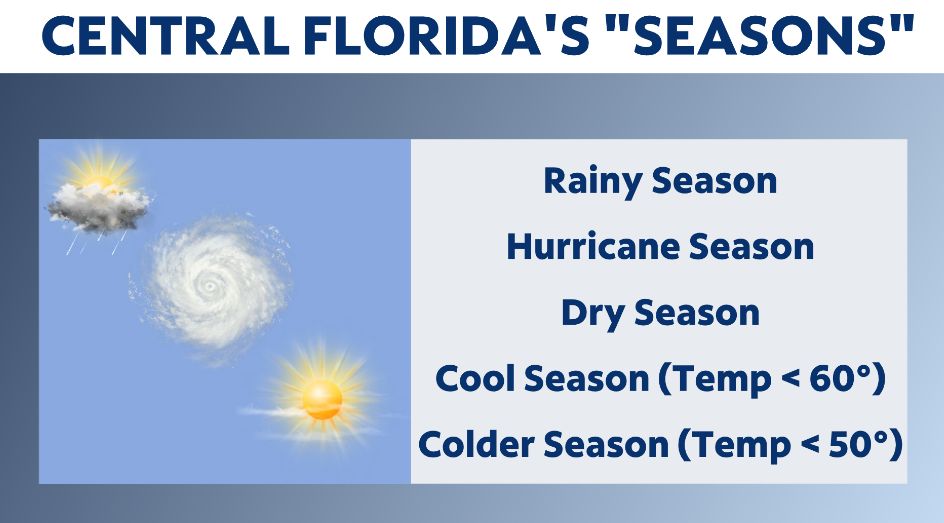 CENTRAL FLORIDA'S "SEASONS"

Rainy Season

Hurricane Season

Dry Season

Cool Season (Temp < 60°)

Colder Season (Temp < 50°)